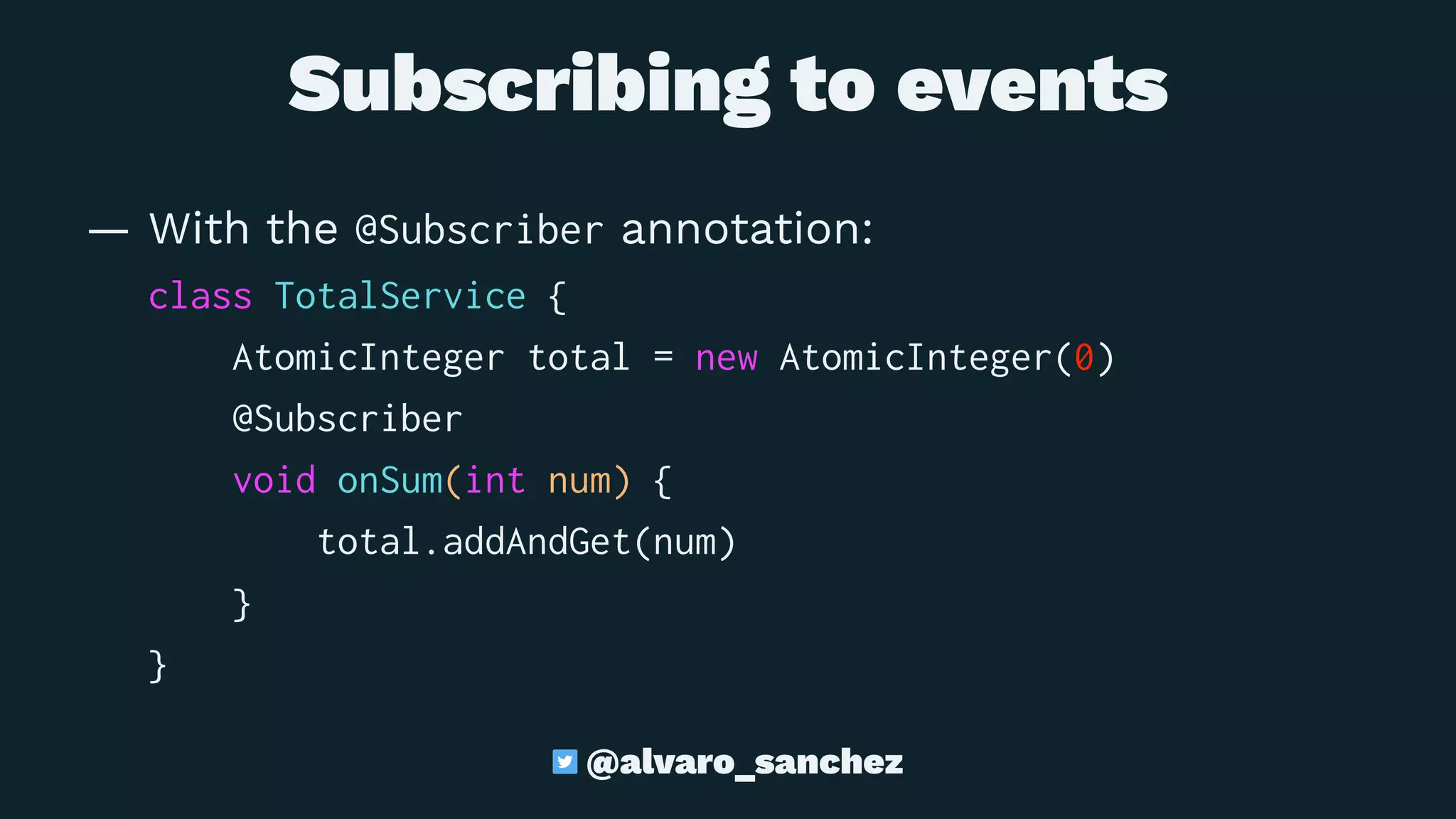 Subscribing to events

— With the @Subscriber annotation:

class TotalService {
    AtomicInteger total = new AtomicInteger(0)
    @Subscriber
    void onSum(int num) {
        total.addAndGet(num)
    }
}

@alvaro_sanchez